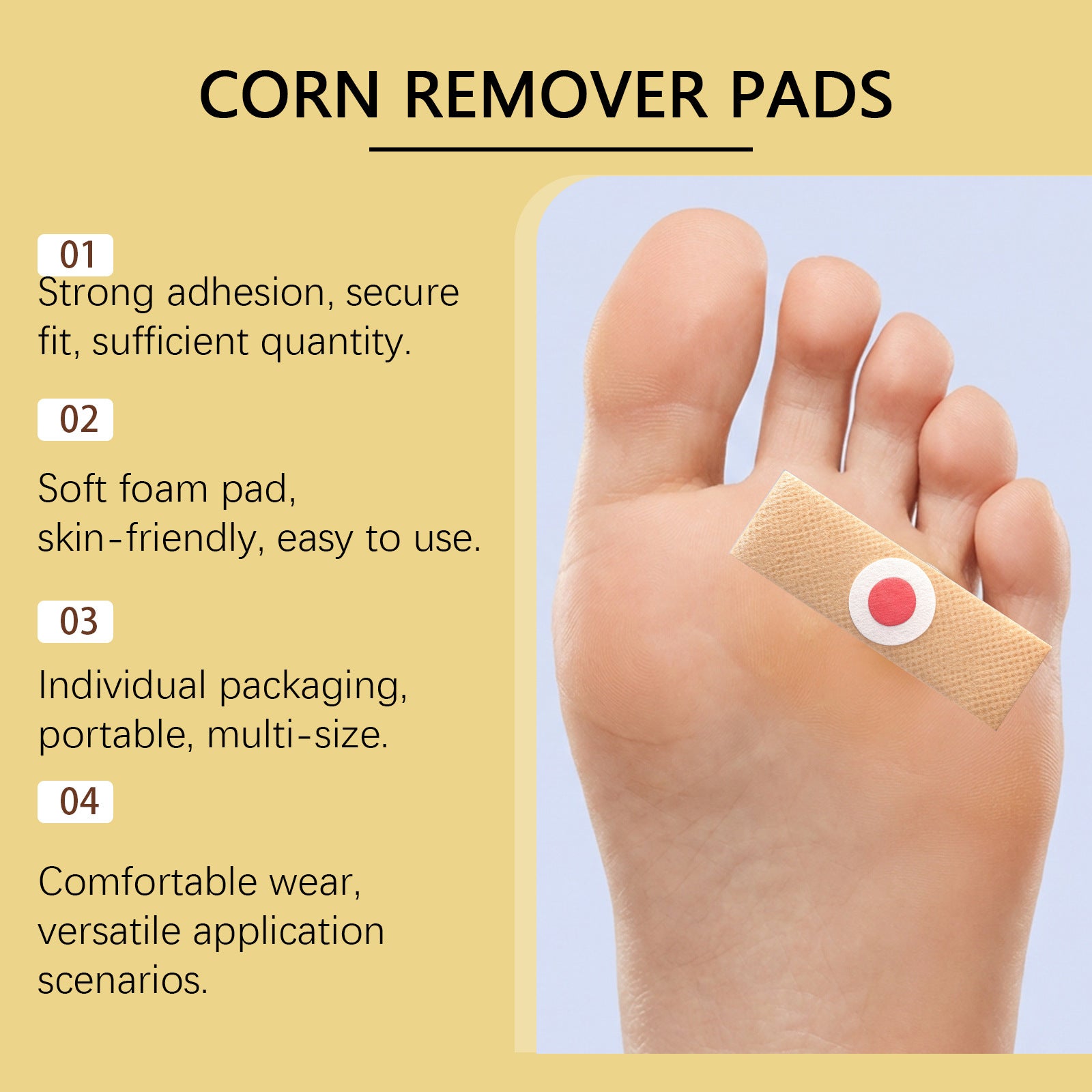 CORN REMOVER PADS

01
Strong adhesion, secure fit, sufficient quantity.

02

Soft foam pad,
skin-friendly, easy to use.

03

Individual packaging, portable, multi-size.

04

Comfortable wear, versatile application scenarios.